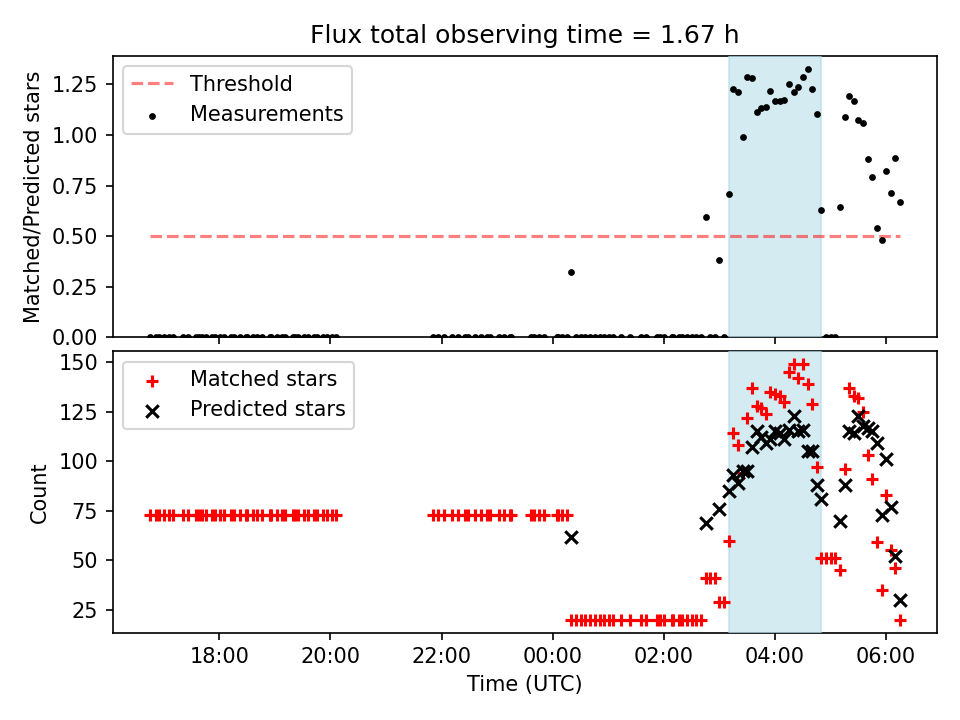 Flux total observing time = 1.67 h

Threshold
Measurements

Matched/Predicted stars

1.25
1.00
0.75
0.50
0.25
0.00

Matched stars
Predicted stars

Count

150
125
100
75
50
25

18:00
20:00
22:00
00:00
02:00
04:00
06:00

Time (UTC)